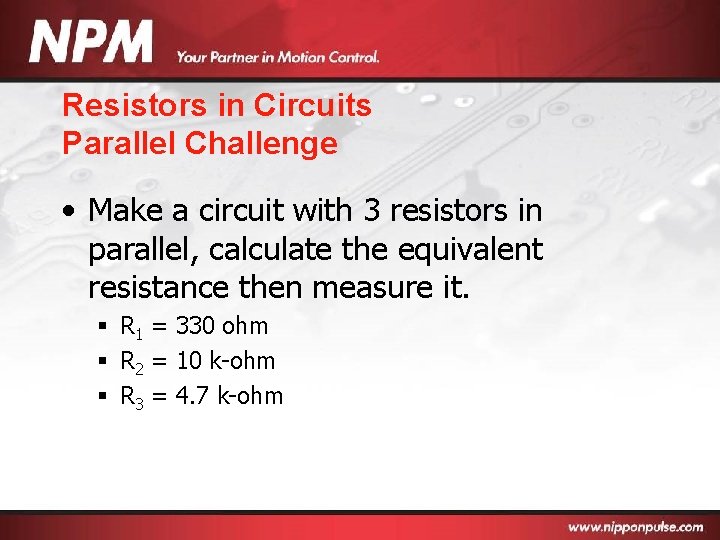 NPM Your Partner in Motion Control.

Resistors in Circuits
Parallel Challenge

• Make a circuit with 3 resistors in parallel, calculate the equivalent resistance then measure it.
▪ $R_1$ = 330 ohm
▪ $R_2$ = 10 k-ohm
▪ $R_3$ = 4.7 k-ohm

www.nipponpulse.com